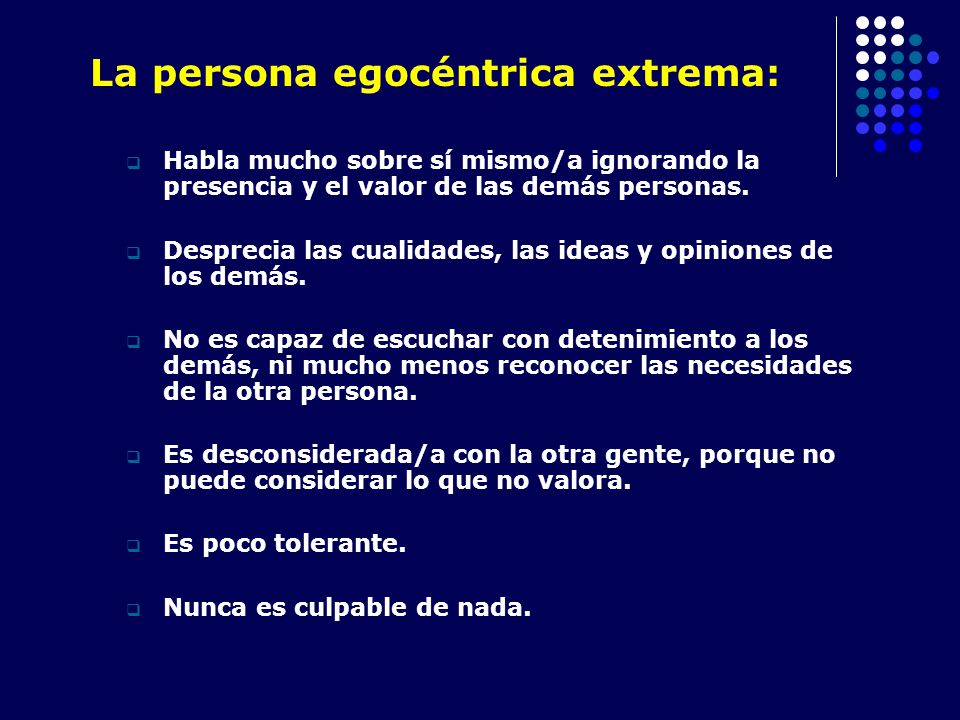 La persona egocéntrica extrema:

Habla mucho sobre sí mismo/a ignorando la presencia y el valor de las demás personas.

Desprecia las cualidades, las ideas y opiniones de los demás.

No es capaz de escuchar con detenimiento a los demás, ni mucho menos reconocer las necesidades de la otra persona.

Es desconsiderada/a con la otra gente, porque no puede considerar lo que no valora.

Es poco tolerante.

Nunca es culpable de nada.